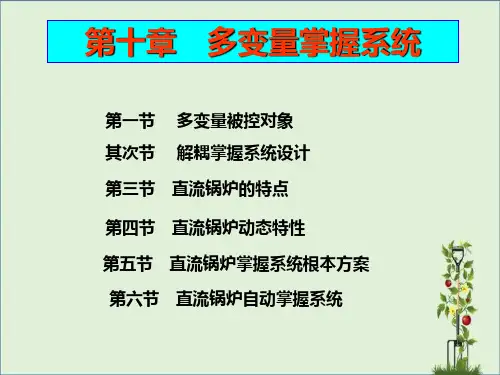 第十章　多变量掌握系统

第一节　多变量被控对象

其次节　解耦掌握系统设计

第三节　直流锅炉的特点

第四节　直流锅炉动态特性

第五节　直流锅炉掌握系统根本方案

第六节　直流锅炉自动掌握系统